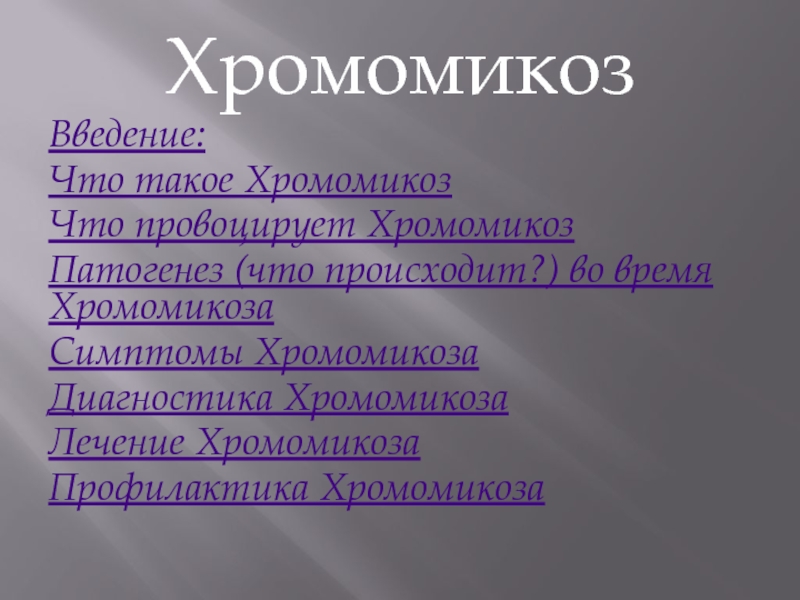 Хромомикоз

Введение:

Что такое Хромомикоз

Что провоцирует Хромомикоз

Патогенез (что происходит?) во время Хромомикоза

Симптомы Хромомикоза

Диагностика Хромомикоза

Лечение Хромомикоза

Профилактика Хромомикоза